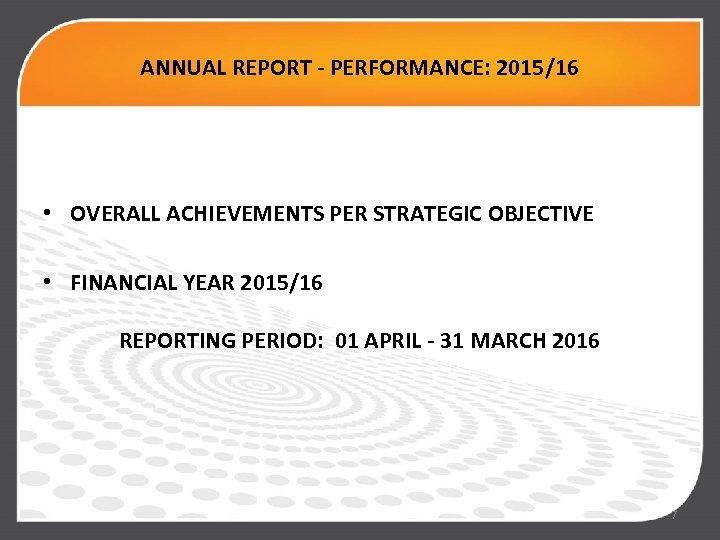 ANNUAL REPORT - PERFORMANCE: 2015/16

• OVERALL ACHIEVEMENTS PER STRATEGIC OBJECTIVE

• FINANCIAL YEAR 2015/16

REPORTING PERIOD: 01 APRIL - 31 MARCH 2016

7